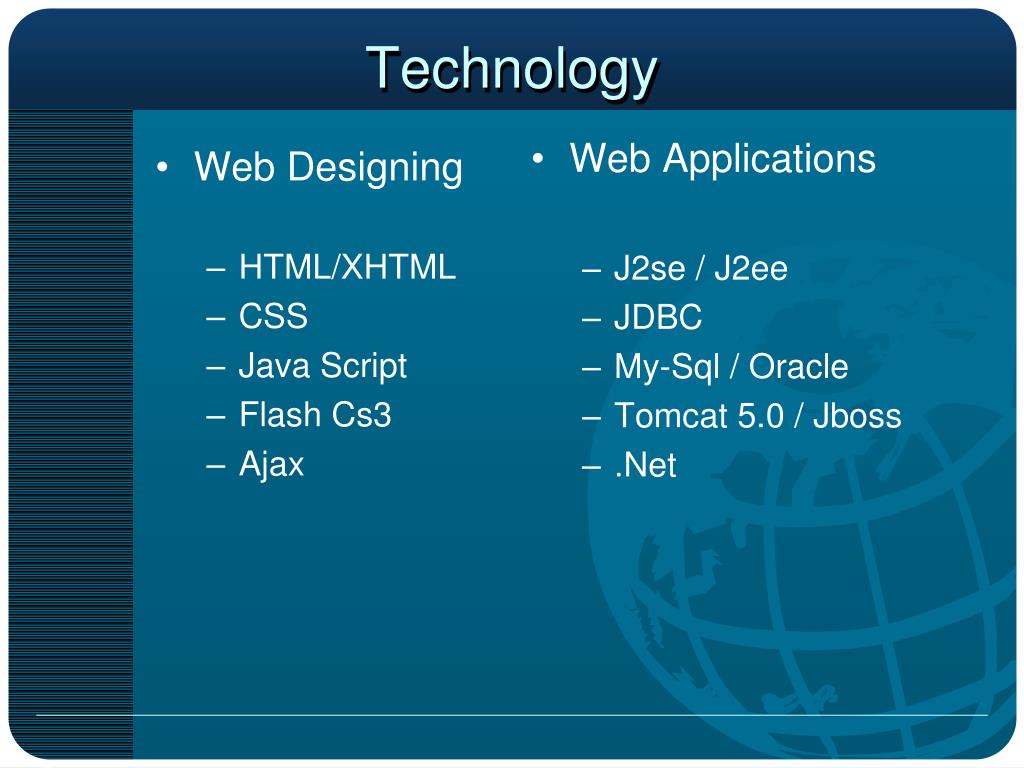 Technology

• Web Designing

– HTML/XHTML
– CSS
– Java Script
– Flash Cs3
– Ajax

• Web Applications

– J2se / J2ee
– JDBC
– My-Sql / Oracle
– Tomcat 5.0 / Jboss
– .Net